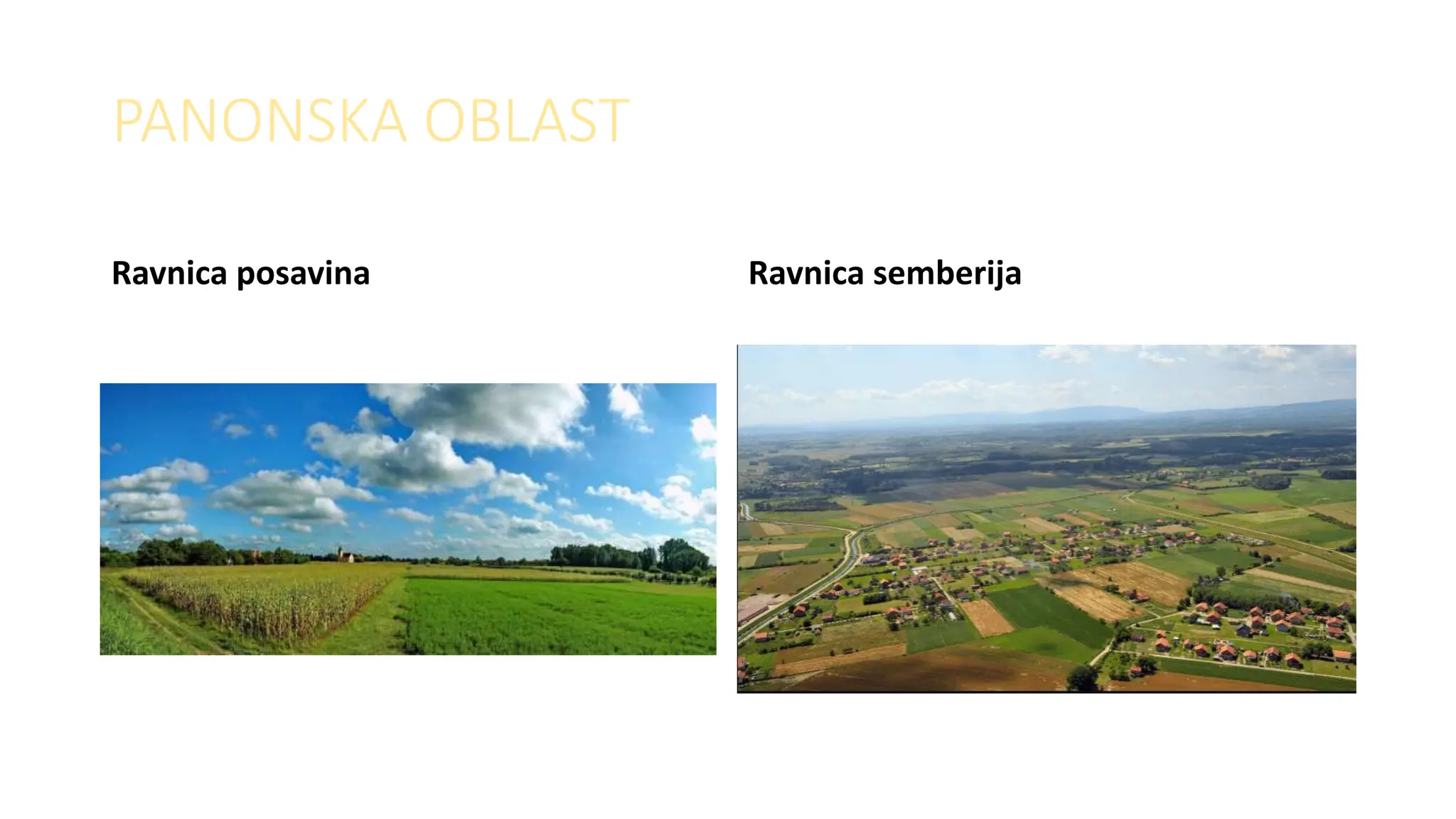 PANONSKA OBLAST

Ravnica posavina

Ravnica semberija